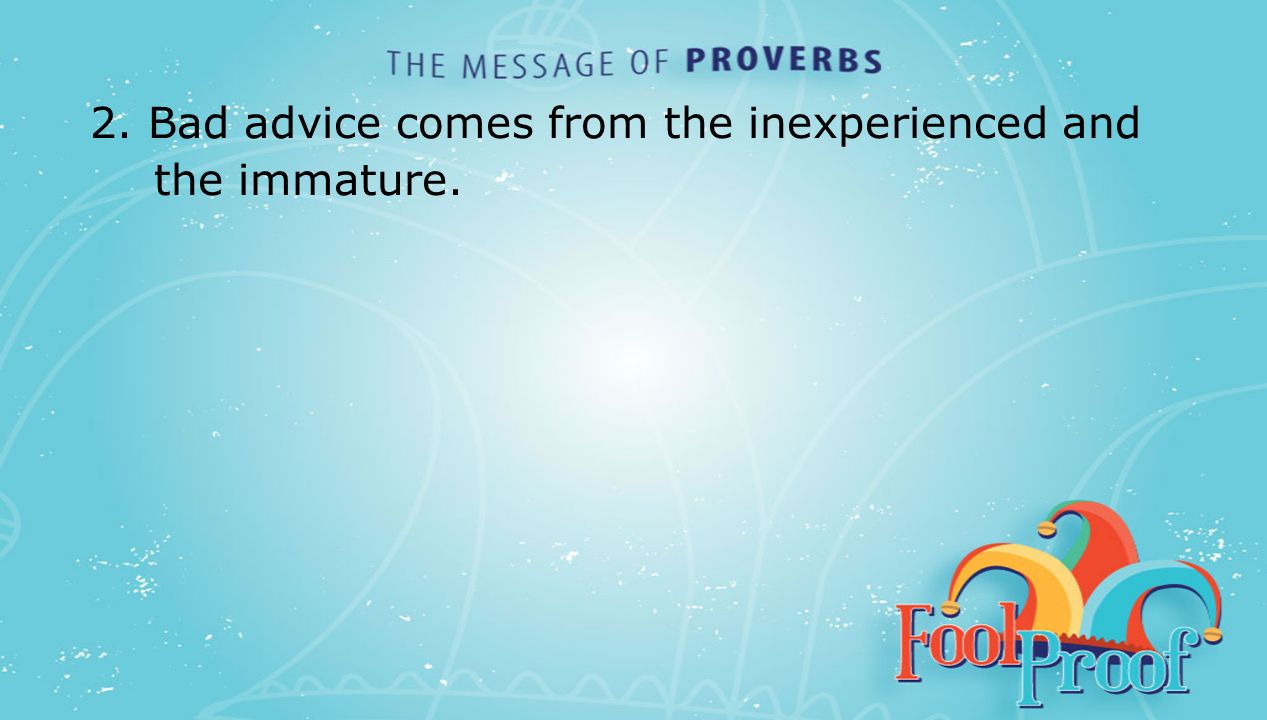 THE MESSAGE OF PROVERBS

2. Bad advice comes from the inexperienced and the immature.

Fool Proof